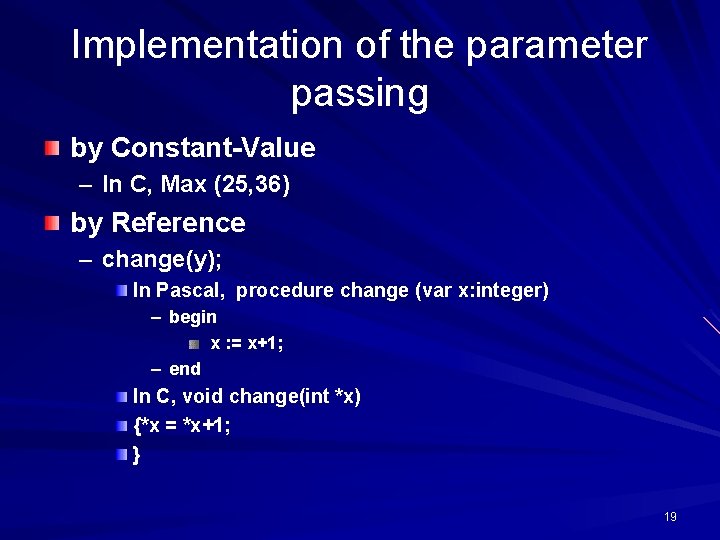 Implementation of the parameter passing

by Constant-Value
– In C, Max (25,36)

by Reference
– change(y);
In Pascal, procedure change (var x:integer)
– begin
x := x+1;
– end
In C, void change(int *x)
{*x = *x+1;
}

19